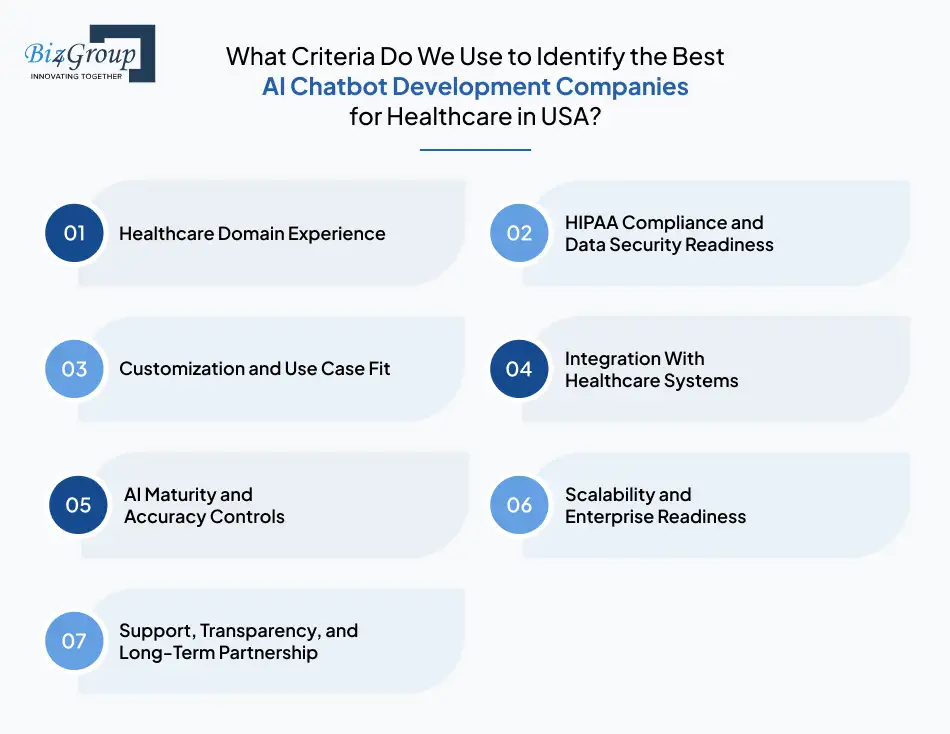 Biz4Group
INNOVATING TOGETHER

What Criteria Do We Use to Identify the Best AI Chatbot Development Companies for Healthcare in USA?

01 Healthcare Domain Experience

02 HIPAA Compliance and Data Security Readiness

03 Customization and Use Case Fit

04 Integration With Healthcare Systems

05 AI Maturity and Accuracy Controls

06 Scalability and Enterprise Readiness

07 Support, Transparency, and Long-Term Partnership